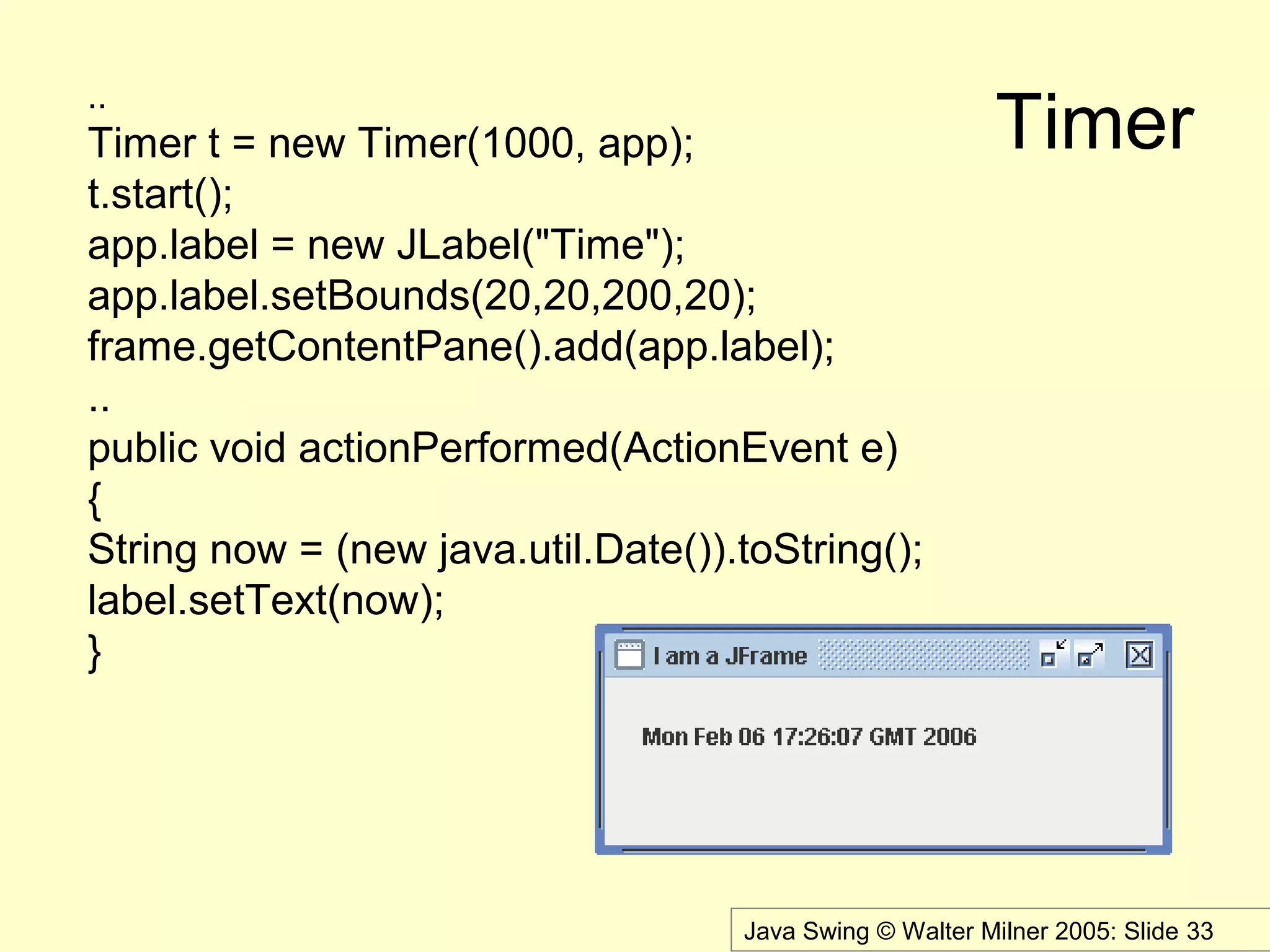 Timer

..
Timer t = new Timer(1000, app);
t.start();
app.label = new JLabel("Time");
app.label.setBounds(20,20,200,20);
frame.getContentPane().add(app.label);
..
public void actionPerformed(ActionEvent e)
{
String now = (new java.util.Date()).toString();
label.setText(now);
}

I am a JFrame

Mon Feb 06 17:26:07 GMT 2006

Java Swing © Walter Milner 2005: Slide 33